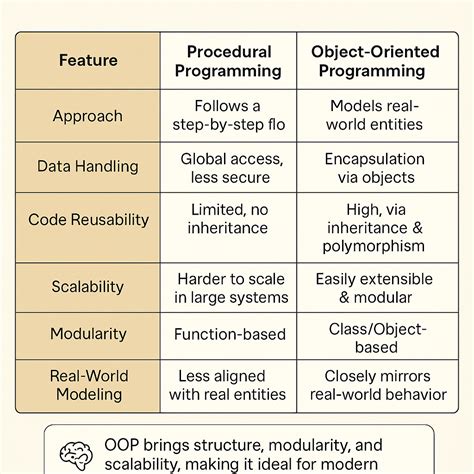 | Feature | Procedural Programming | Object-Oriented Programming |
|---|---|---|
| Approach | Follows a step-by-step flo | Models real-world entities |
| Data Handling | Global access, less secure | Encapsulation via objects |
| Code Reusability | Limited, no inheritance | High, via inheritance & polymorphism |
| Scalability | Harder to scale in large systems | Easily extensible & modular |
| Modularity | Function-based | Class/Object-based |
| Real-World Modeling | Less aligned with real entities | Closely mirrors real-world behavior |

OOP brings structure, modularity, and scalability, making it ideal for modern